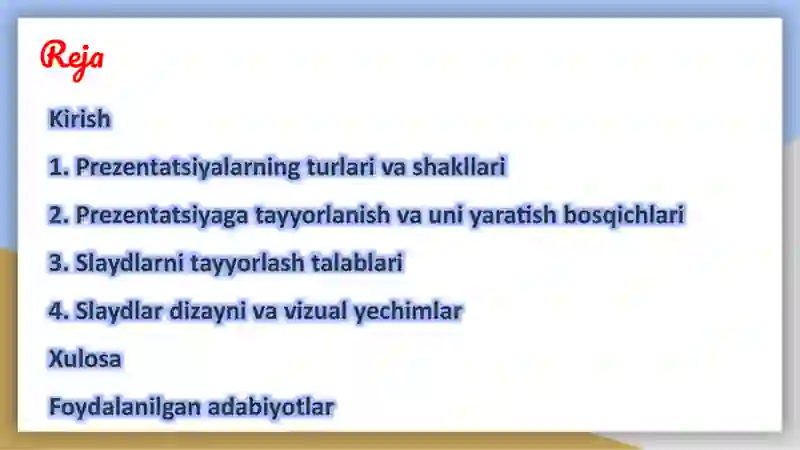 Reja

Kirish

1. Prezentatsiyalarning turlari va shakllari

2. Prezentatsiyaga tayyorlanish va uni yaratish bosqichlari

3. Slaydlarni tayyorlash talablari

4. Slaydlar dizayni va vizual yechimlar

Xulosa

Foydalanilgan adabiyotlar